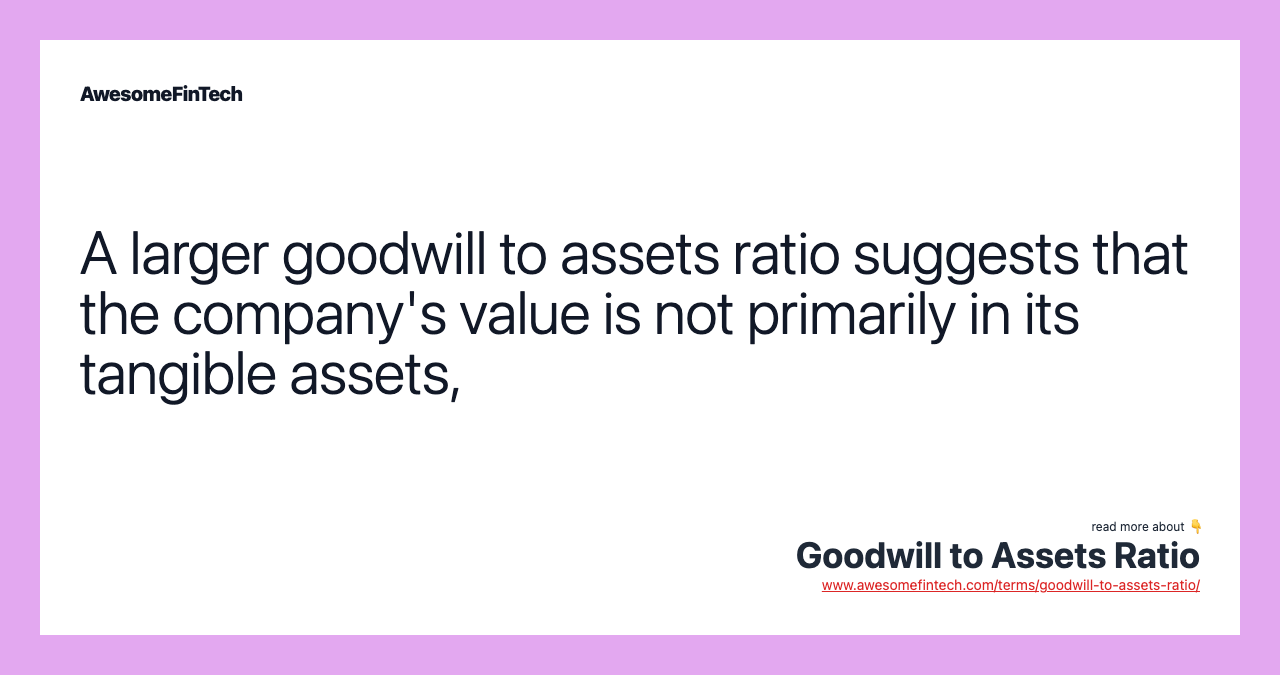 AwesomeFinTech

A larger goodwill to assets ratio suggests that the company's value is not primarily in its tangible assets,

read more about 👇
Goodwill to Assets Ratio
www.awesomefintech.com/terms/goodwill-to-assets-ratio/